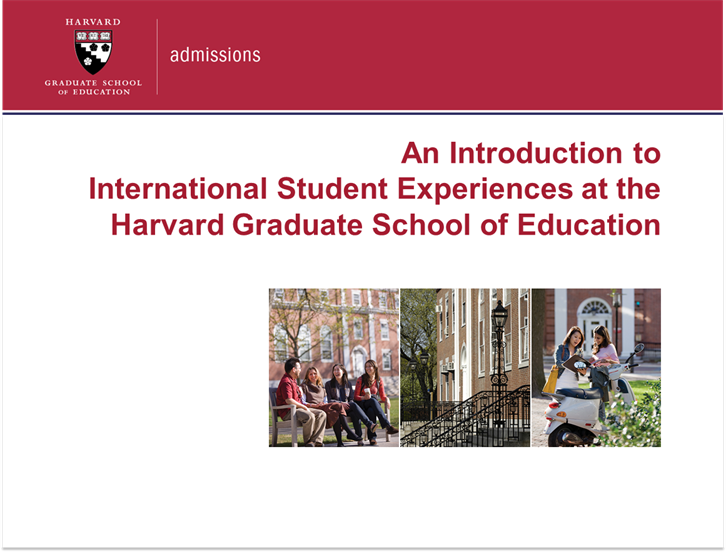 HARVARD
GRADUATE SCHOOL
OF EDUCATION

admissions

An Introduction to
International Student Experiences at the
Harvard Graduate School of Education